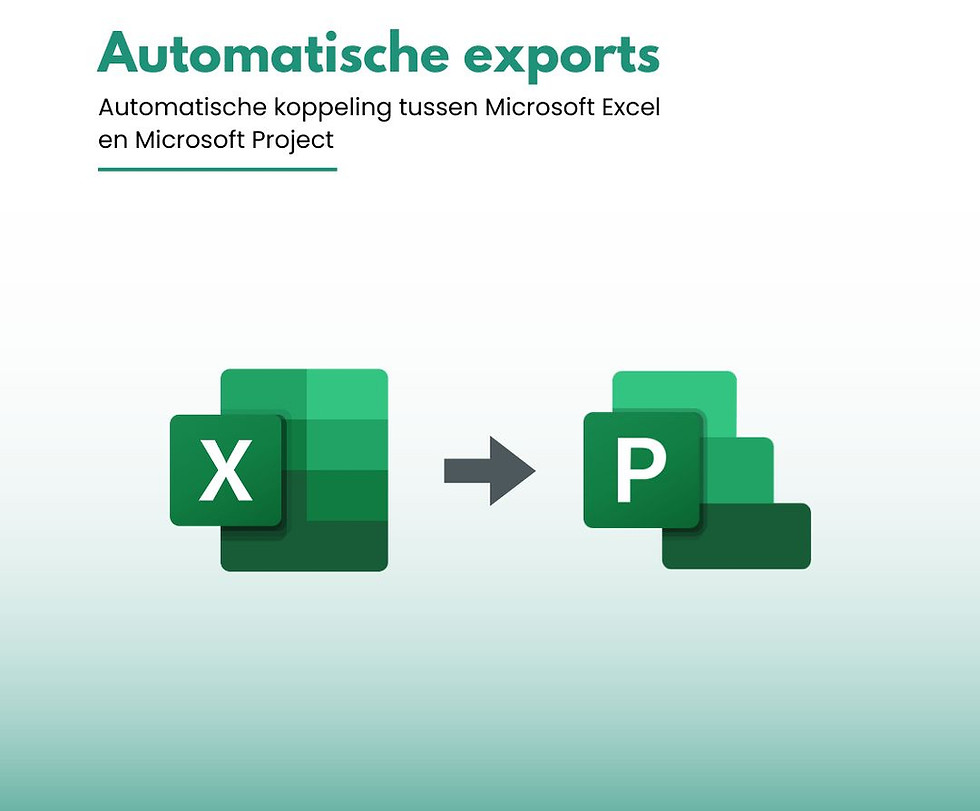 Automatische exports

Automatische koppeling tussen Microsoft Excel en Microsoft Project

X

P